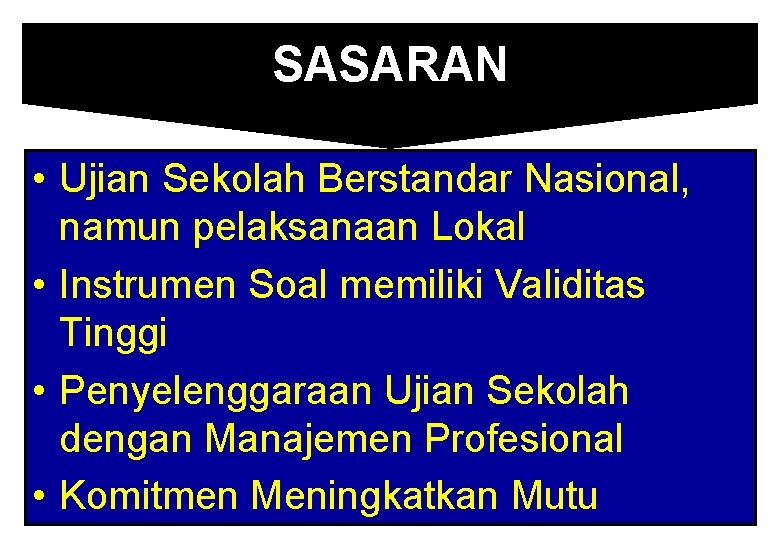 SASARAN

• Ujian Sekolah Berstandar Nasional, namun pelaksanaan Lokal
• Instrumen Soal memiliki Validitas Tinggi
• Penyelenggaraan Ujian Sekolah dengan Manajemen Profesional
• Komitmen Meningkatkan Mutu